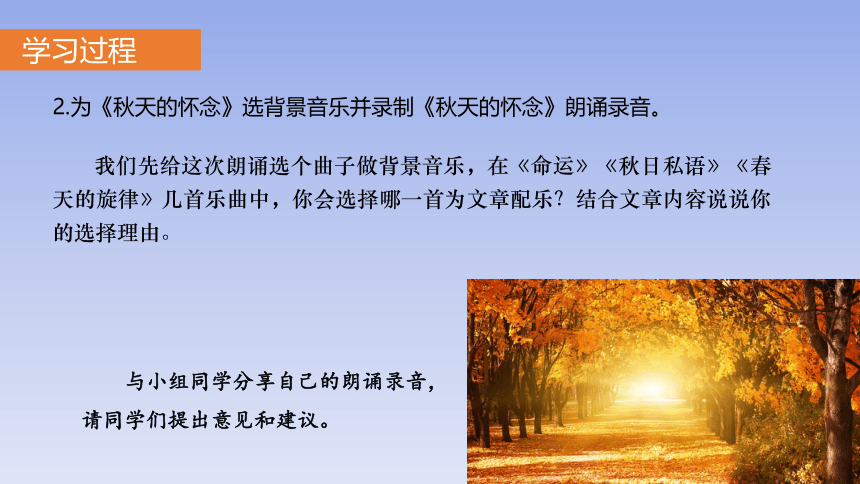 学习过程

2.为《秋天的怀念》选背景音乐并录制《秋天的怀念》朗诵录音。

我们先给这次朗诵选个曲子做背景音乐，在《命运》《秋日私语》《春天的旋律》几首乐曲中，你会选择哪一首为文章配乐？结合文章内容说说你的选择理由。

与小组同学分享自己的朗诵录音，请同学们提出意见和建议。